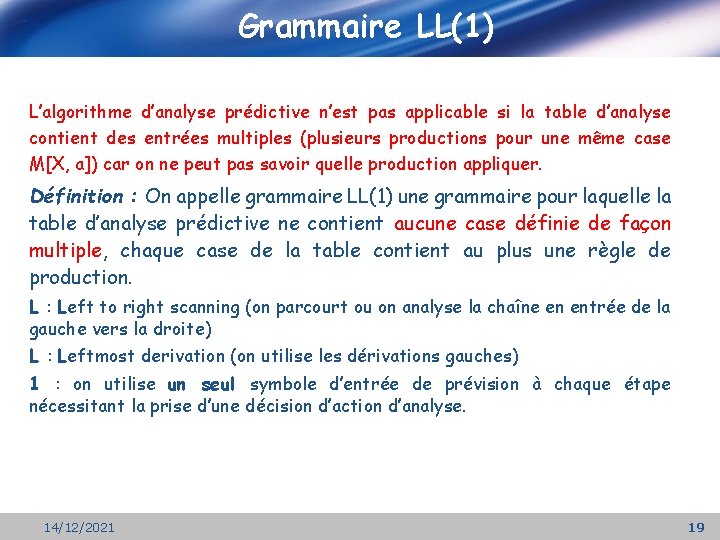 Grammaire LL(1)

L'algorithme d'analyse prédictive n'est pas applicable si la table d'analyse contient des entrées multiples (plusieurs productions pour une même case M[X, a]) car on ne peut pas savoir quelle production appliquer.

Définition : On appelle grammaire LL(1) une grammaire pour laquelle la table d'analyse prédictive ne contient aucune case définie de façon multiple, chaque case de la table contient au plus une règle de production.

L : Left to right scanning (on parcourt ou on analyse la chaîne en entrée de la gauche vers la droite)

L : Leftmost derivation (on utilise les dérivations gauches)

1 : on utilise un seul symbole d'entrée de prévision à chaque étape nécessitant la prise d'une décision d'action d'analyse.

14/12/2021

19